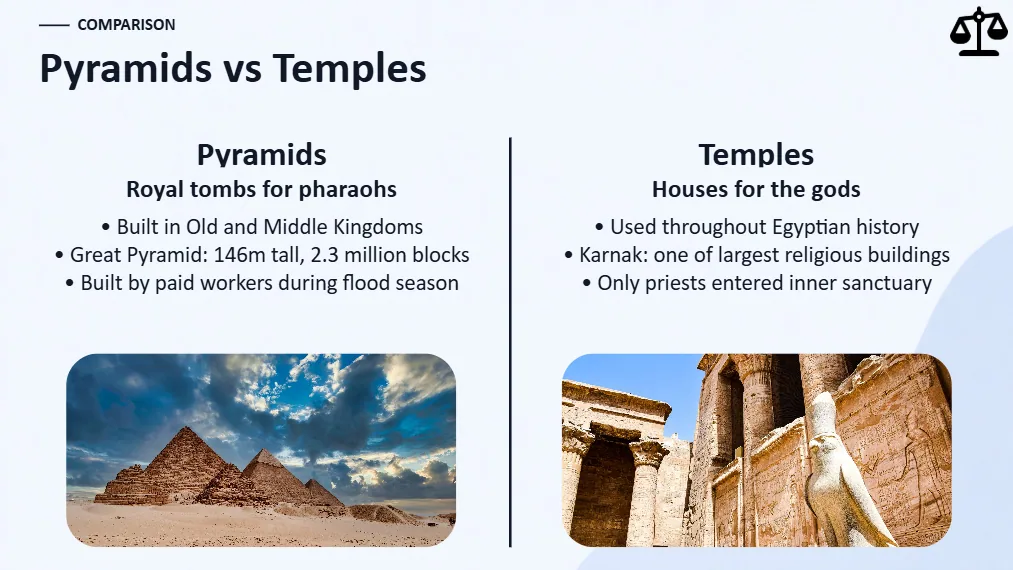 COMPARISON

Pyramids vs Temples

Pyramids

Royal tombs for pharaohs

• Built in Old and Middle Kingdoms
• Great Pyramid: 146m tall, 2.3 million blocks
• Built by paid workers during flood season

Temples

Houses for the gods

• Used throughout Egyptian history
• Karnak: one of largest religious buildings
• Only priests entered inner sanctuary